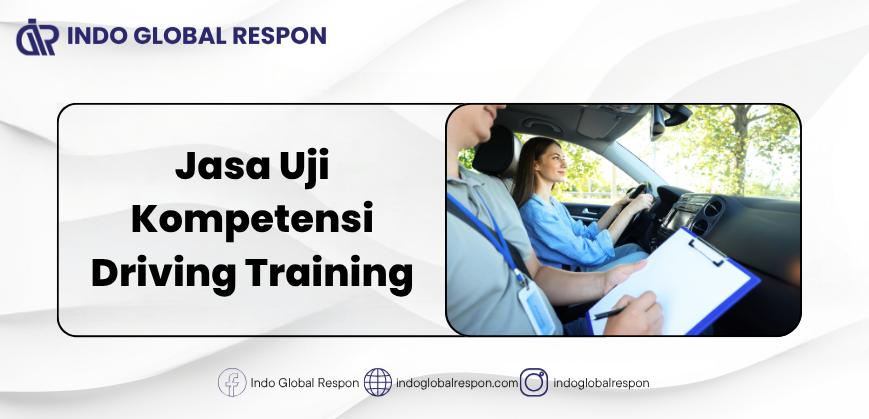 INDO GLOBAL RESPON

Jasa Uji Kompetensi Driving Training

Indo Global Respon indoglobalrespon.com indoglobalrespon